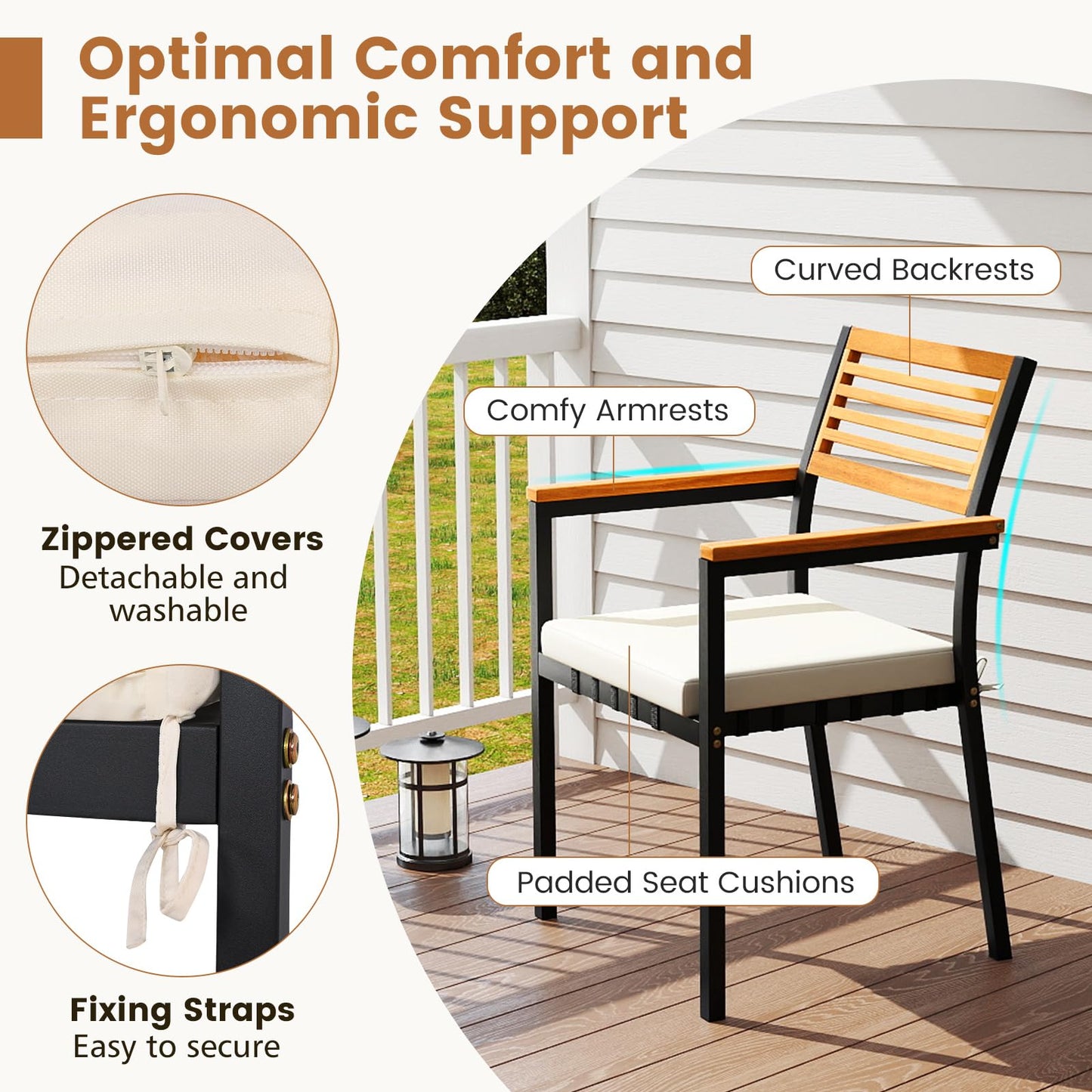 Optimal Comfort and Ergonomic Support

Zippered Covers
Detachable and washable

Fixing Straps
Easy to secure

Curved Backrests

Comfy Armrests

Padded Seat Cushions